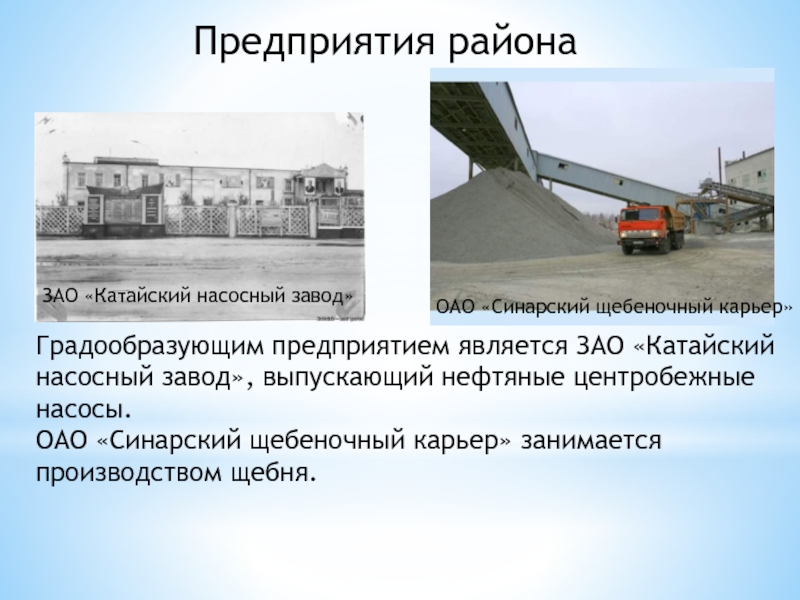 Предприятия района

ЗАО «Катайский насосный завод»

ОАО «Синарский щебеночный карьер»

Градообразующим предприятием является ЗАО «Катайский насосный завод», выпускающий нефтяные центробежные насосы.
ОАО «Синарский щебеночный карьер» занимается производством щебня.